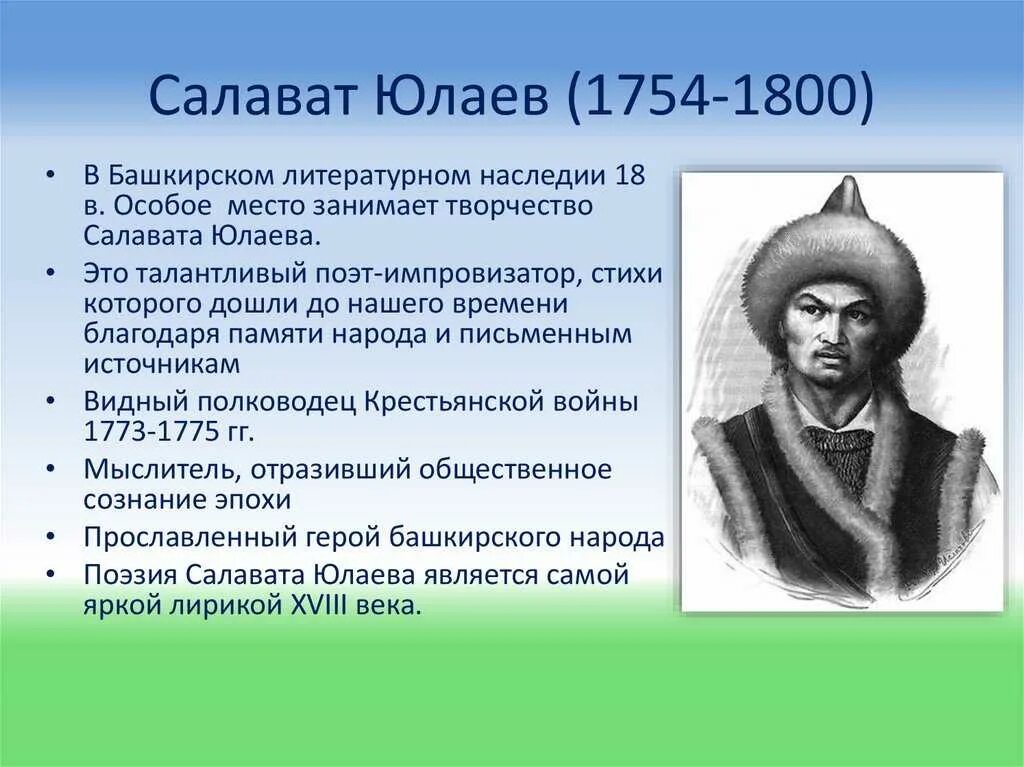 Салават Юлаев (1754-1800)

• В Башкирском литературном наследии 18 в. Особое место занимает творчество Салавата Юлаева.
• Это талантливый поэт-импровизатор, стихи которого дошли до нашего времени благодаря памяти народа и письменным источникам
• Видный полководец Крестьянской войны 1773-1775 гг.
• Мыслитель, отразивший общественное сознание эпохи
• Прославленный герой башкирского народа
• Поэзия Салавата Юлаева является самой яркой лирикой XVIII века.